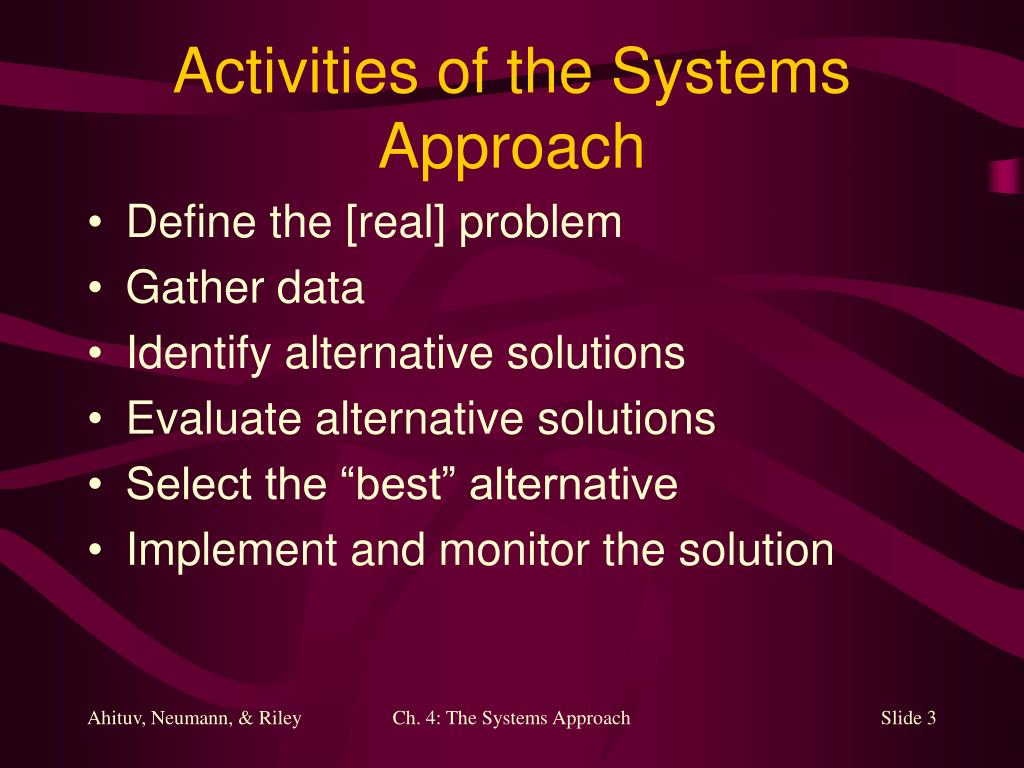 Activities of the Systems Approach

• Define the [real] problem
• Gather data
• Identify alternative solutions
• Evaluate alternative solutions
• Select the “best” alternative
• Implement and monitor the solution

Ahituv, Neumann, & Riley

Ch. 4: The Systems Approach

Slide 3